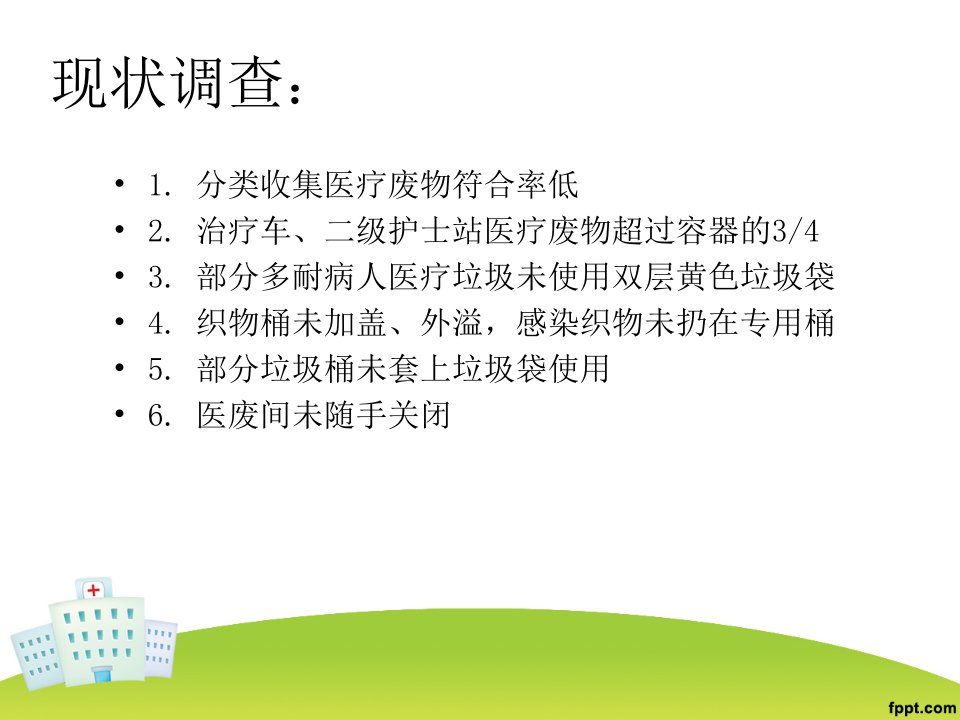 现状调查：

• 1. 分类收集医疗废物符合率低
• 2. 治疗车、二级护士站医疗废物超过容器的3/4
• 3. 部分多耐病人医疗垃圾未使用双层黄色垃圾袋
• 4. 织物桶未加盖、外溢，感染织物未扔在专用桶
• 5. 部分垃圾桶未套上垃圾袋使用
• 6. 医废间未随手关闭

fppt.com